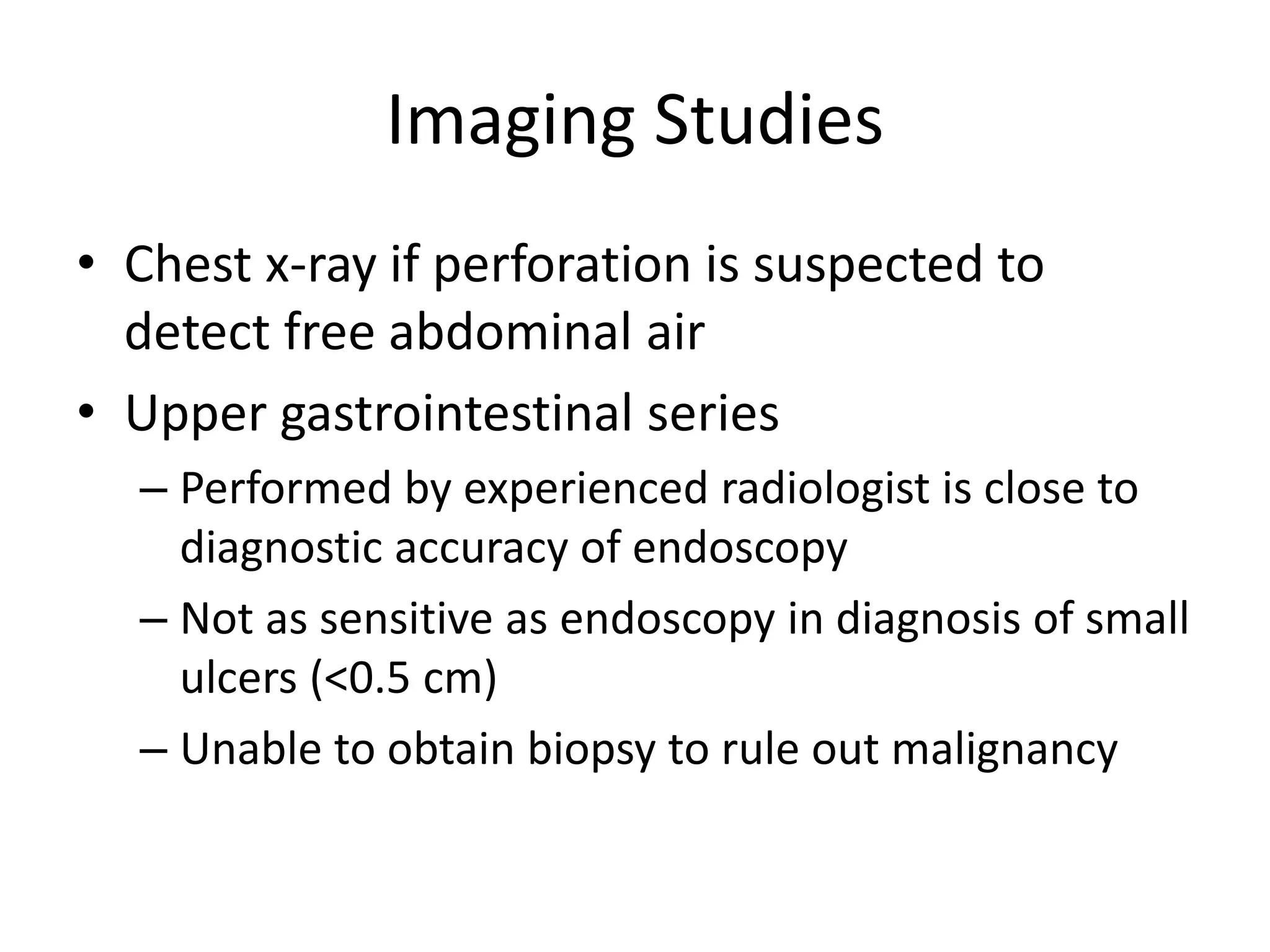 Imaging Studies

• Chest x-ray if perforation is suspected to detect free abdominal air
• Upper gastrointestinal series
– Performed by experienced radiologist is close to diagnostic accuracy of endoscopy
– Not as sensitive as endoscopy in diagnosis of small ulcers (<0.5 cm)
– Unable to obtain biopsy to rule out malignancy